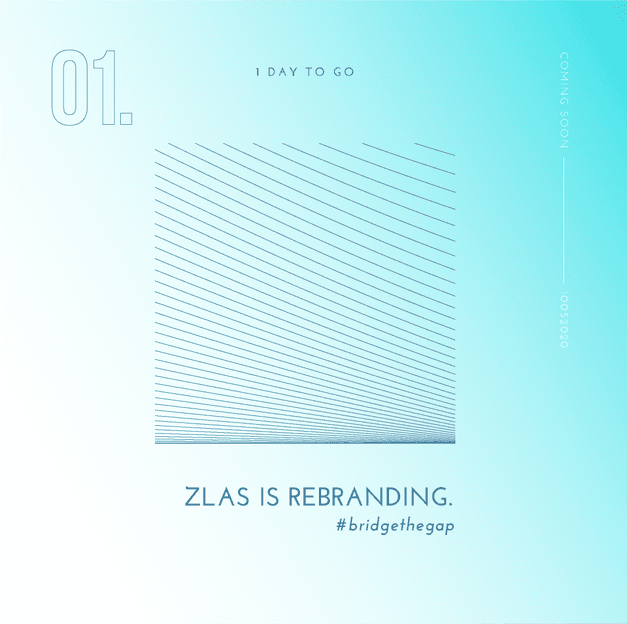 01.

1 DAY TO GO

COMING SOON

10052020

ZLAS IS REBRANDING.
#bridgethegap